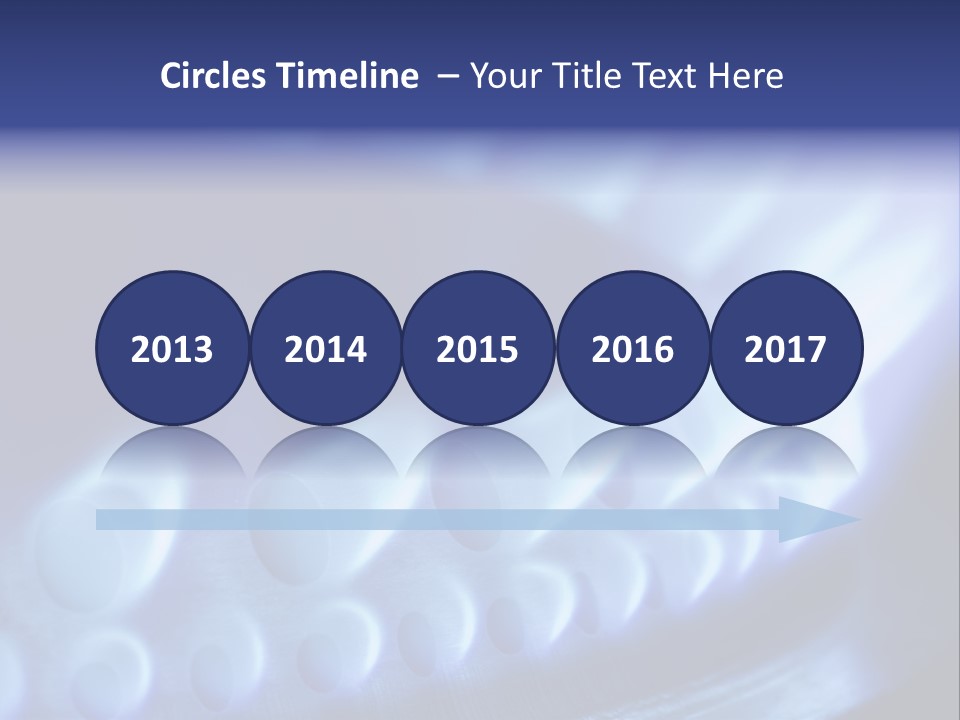 Circles Timeline – Your Title Text Here

2013
2014
2015
2016
2017